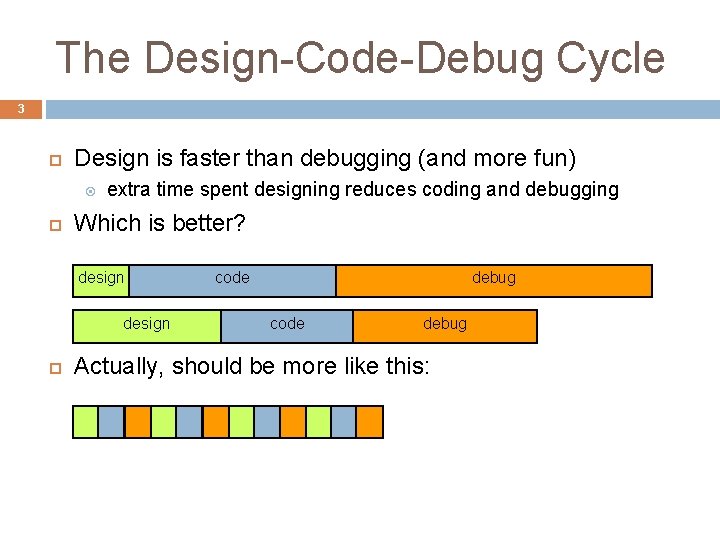 The Design-Code-Debug Cycle

3

Design is faster than debugging (and more fun)

extra time spent designing reduces coding and debugging

Which is better?

design code debug

design code debug

Actually, should be more like this: